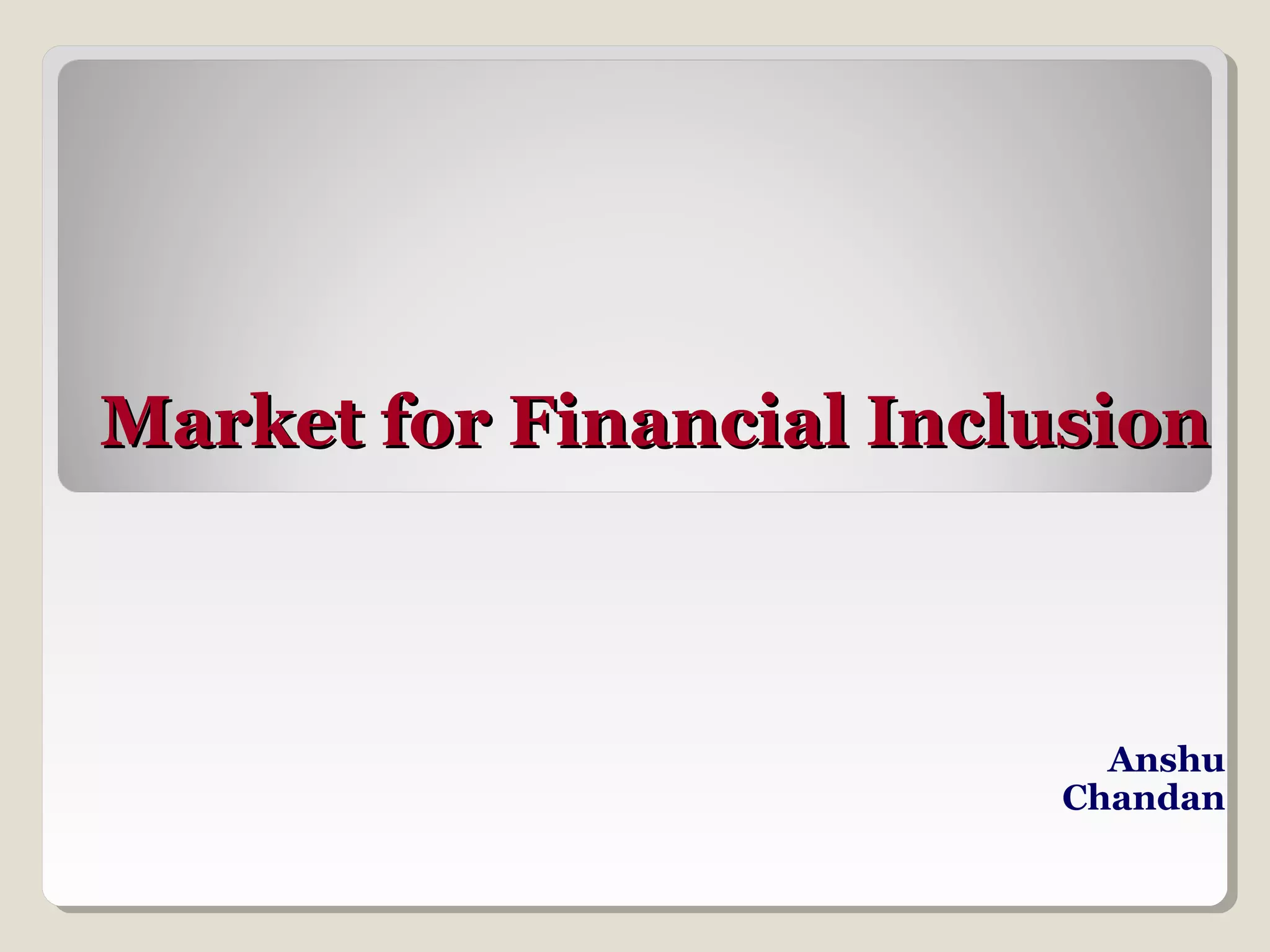 Market for Financial Inclusion

Anshu
Chandan